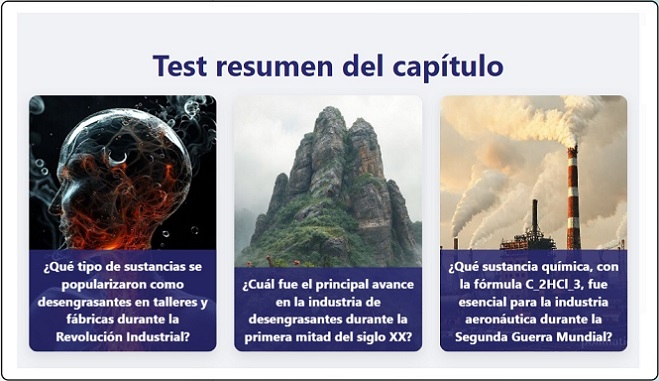 Test resumen del capítulo

¿Qué tipo de sustancias se popularizaron como desengrasantes en talleres y fábricas durante la Revolución Industrial?

¿Cuál fue el principal avance en la industria de desengrasantes durante la primera mitad del siglo XX?

¿Qué sustancia química, con la fórmula C_2HCl_3, fue esencial para la industria aeronáutica durante la Segunda Guerra Mundial?